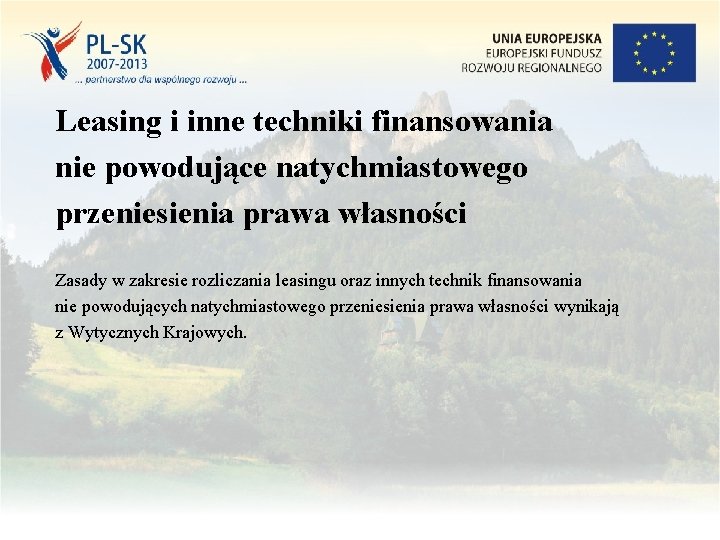 PL-SK
2007-2013
... partnerstwo dla wspólnego rozwoju ...

UNIA EUROPEJSKA
EUROPEJSKI FUNDUSZ
ROZWOJU REGIONALNEGO

Leasing i inne techniki finansowania nie powodujące natychmiastowego przeniesienia prawa własności

Zasady w zakresie rozliczania leasingu oraz innych technik finansowania nie powodujących natychmiastowego przeniesienia prawa własności wynikają z Wytycznych Krajowych.